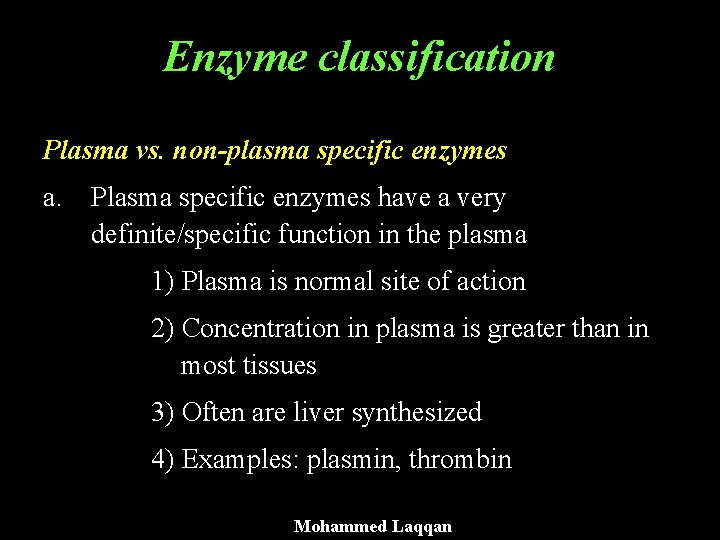 Enzyme classification

Plasma vs. non-plasma specific enzymes

a. Plasma specific enzymes have a very definite/specific function in the plasma

1) Plasma is normal site of action

2) Concentration in plasma is greater than in most tissues

3) Often are liver synthesized

4) Examples: plasmin, thrombin

Mohammed Laqqan